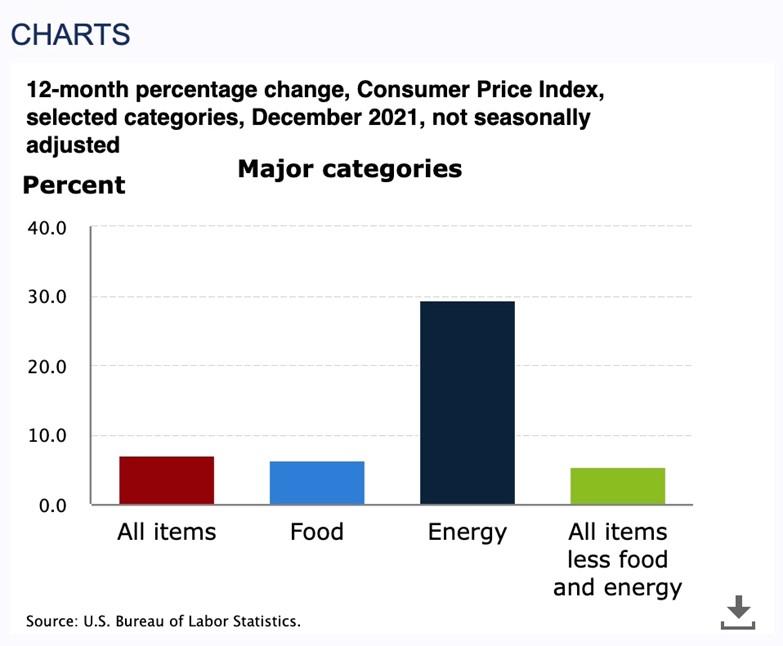 CHARTS

12-month percentage change, Consumer Price Index, selected categories, December 2021, not seasonally adjusted

Major categories

Percent

40.0

30.0

20.0

10.0

0.0

All items

Food

Energy

All items less food and energy

Source: U.S. Bureau of Labor Statistics.